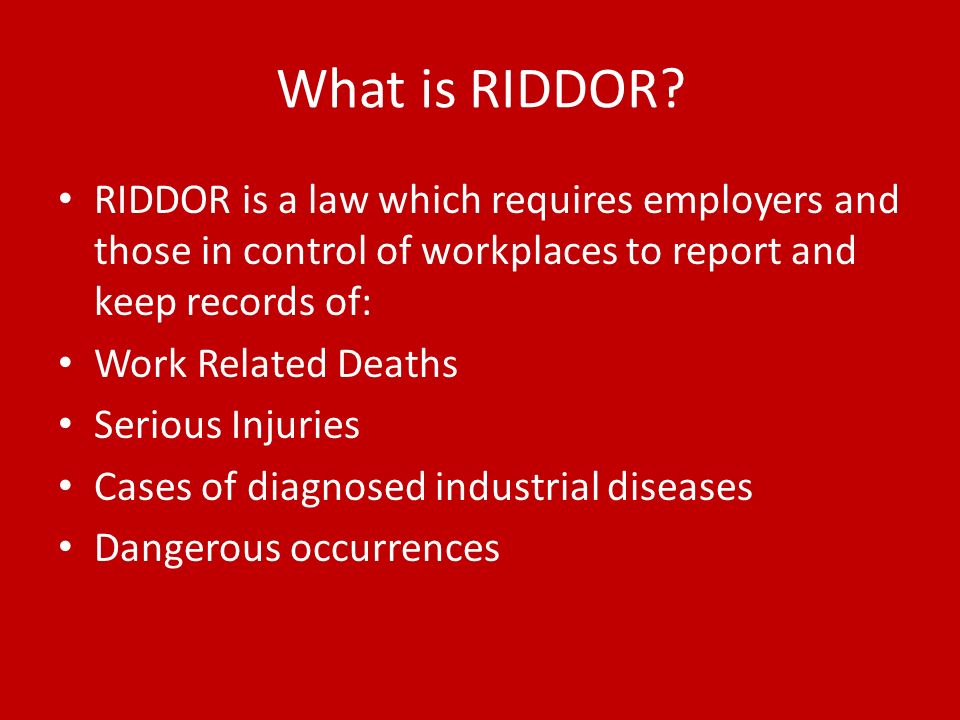 What is RIDDOR?

• RIDDOR is a law which requires employers and those in control of workplaces to report and keep records of:
• Work Related Deaths
• Serious Injuries
• Cases of diagnosed industrial diseases
• Dangerous occurrences